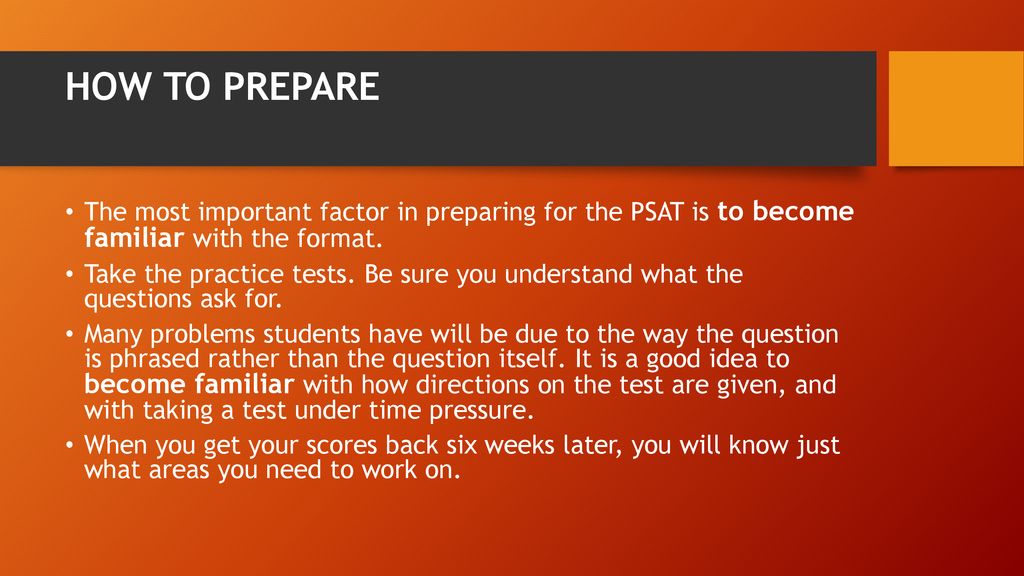 HOW TO PREPARE

• The most important factor in preparing for the PSAT is to become familiar with the format.

• Take the practice tests. Be sure you understand what the questions ask for.

• Many problems students have will be due to the way the question is phrased rather than the question itself. It is a good idea to become familiar with how directions on the test are given, and with taking a test under time pressure.

• When you get your scores back six weeks later, you will know just what areas you need to work on.